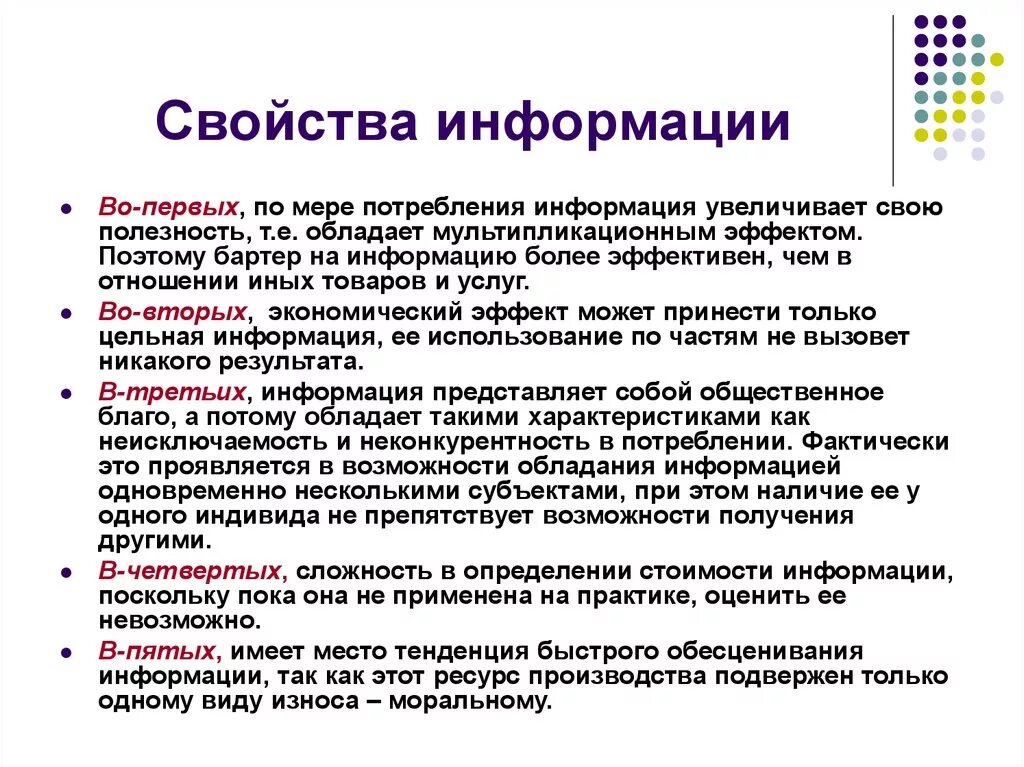 Свойства информации

- Во-первых, по мере потребления информация увеличивает свою полезность, т.е. обладает мультипликационным эффектом. Поэтому бартер на информацию более эффективен, чем в отношении иных товаров и услуг.
- Во-вторых, экономический эффект может принести только цельная информация, ее использование по частям не вызовет никакого результата.
- В-третьих, информация представляет собой общественное благо, а потому обладает такими характеристиками как неисключаемость и неконкурентность в потреблении. Фактически это проявляется в возможности обладания информацией одновременно несколькими субъектами, при этом наличие ее у одного индивида не препятствует возможности получения другими.
- В-четвертых, сложность в определении стоимости информации, поскольку пока она не применена на практике, оценить ее невозможно.
- В-пятых, имеет место тенденция быстрого обесценивания информации, так как этот ресурс производства подвержен только одному виду износа – моральному.